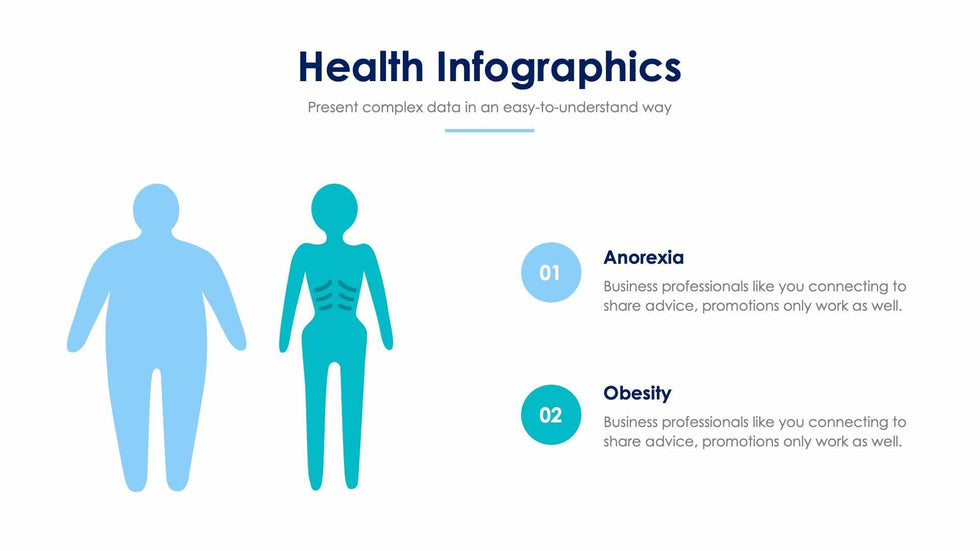 Health Infographics

Present complex data in an easy-to-understand way

01

Anorexia

Business professionals like you connecting to share advice, promotions only work as well.

02

Obesity

Business professionals like you connecting to share advice, promotions only work as well.